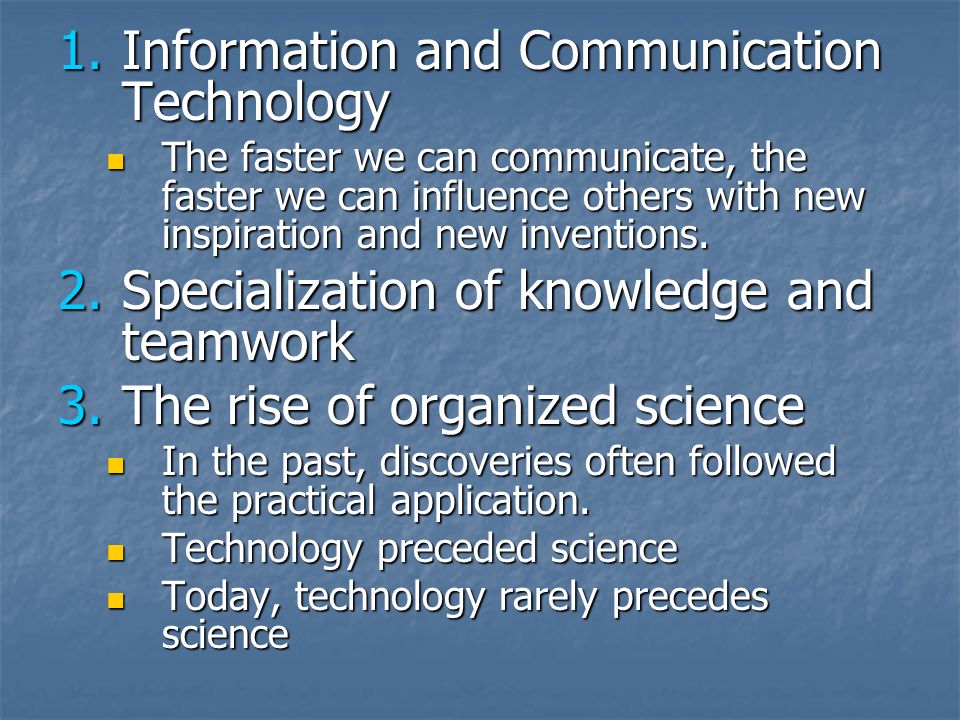 1. Information and Communication Technology

- The faster we can communicate, the faster we can influence others with new inspiration and new inventions.

2. Specialization of knowledge and teamwork

3. The rise of organized science

- In the past, discoveries often followed the practical application.
- Technology preceded science
- Today, technology rarely precedes science